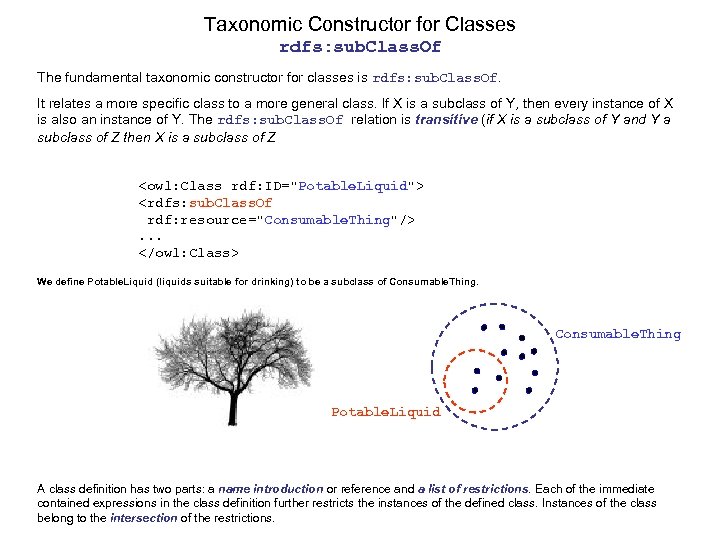 Taxonomic Constructor for Classes
rdfs:subClassOf

The fundamental taxonomic constructor for classes is rdfs:subClassOf.

It relates a more specific class to a more general class. If X is a subclass of Y, then every instance of X is also an instance of Y. The rdfs:subClassOf relation is transitive (if X is a subclass of Y and Y a subclass of Z then X is a subclass of Z

<owl:Class rdf:ID="PotableLiquid">
<rdfs:subClassOf
rdf:resource="ConsumableThing"/>
...
</owl:Class>

We define PotableLiquid (liquids suitable for drinking) to be a subclass of ConsumableThing.

ConsumableThing

PotableLiquid

A class definition has two parts: a name introduction or reference and a list of restrictions. Each of the immediate contained expressions in the class definition further restricts the instances of the defined class. Instances of the class belong to the intersection of the restrictions.